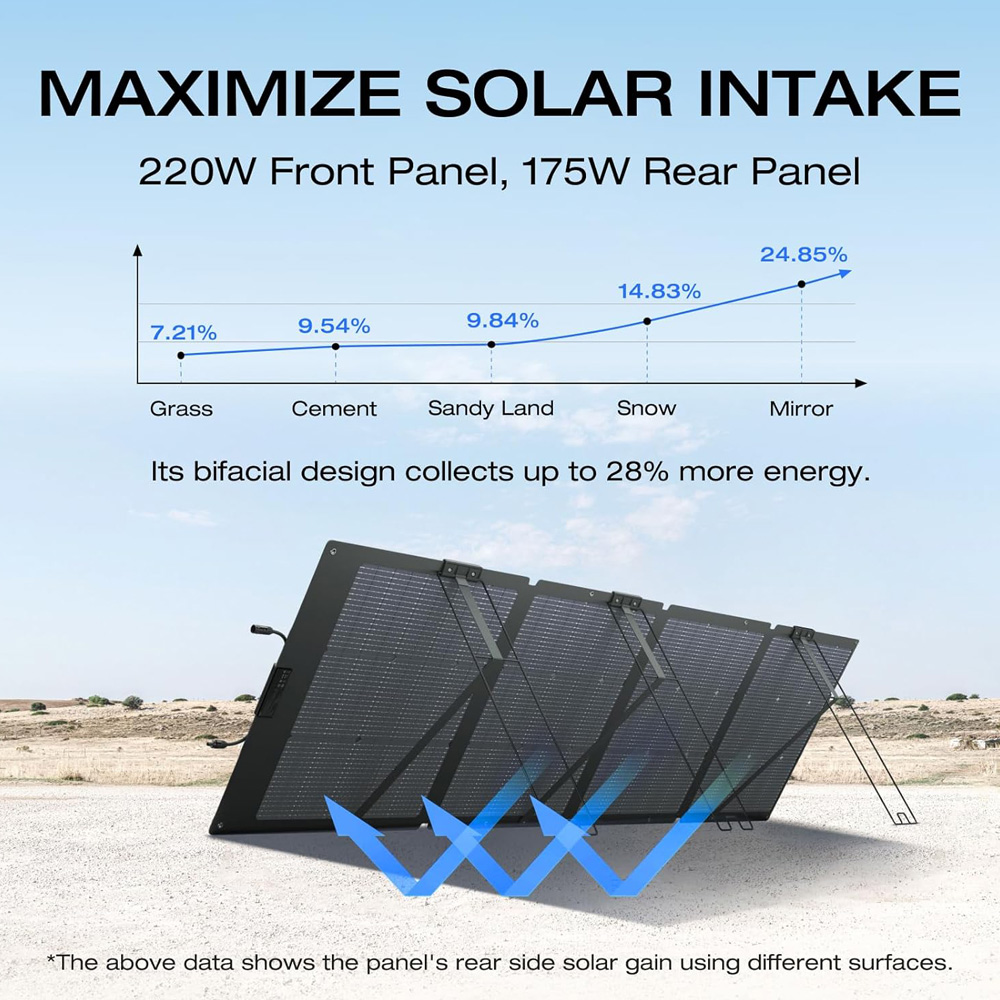 MAXIMIZE SOLAR INTAKE

220W Front Panel, 175W Rear Panel

7.21%
9.54%
9.84%
14.83%
24.85%

Grass
Cement
Sandy Land
Snow
Mirror

Its bifacial design collects up to 28% more energy.

*The above data shows the panel's rear side solar gain using different surfaces.